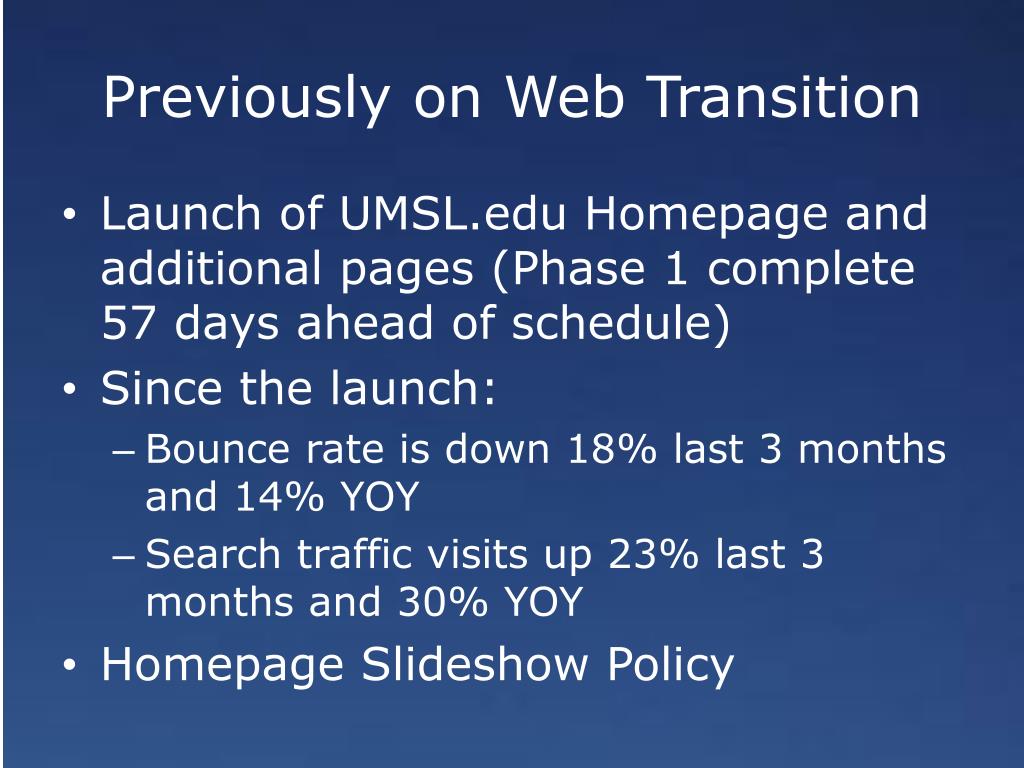 Previously on Web Transition

• Launch of UMSL.edu Homepage and additional pages (Phase 1 complete 57 days ahead of schedule)
• Since the launch:
– Bounce rate is down 18% last 3 months and 14% YOY
– Search traffic visits up 23% last 3 months and 30% YOY
• Homepage Slideshow Policy